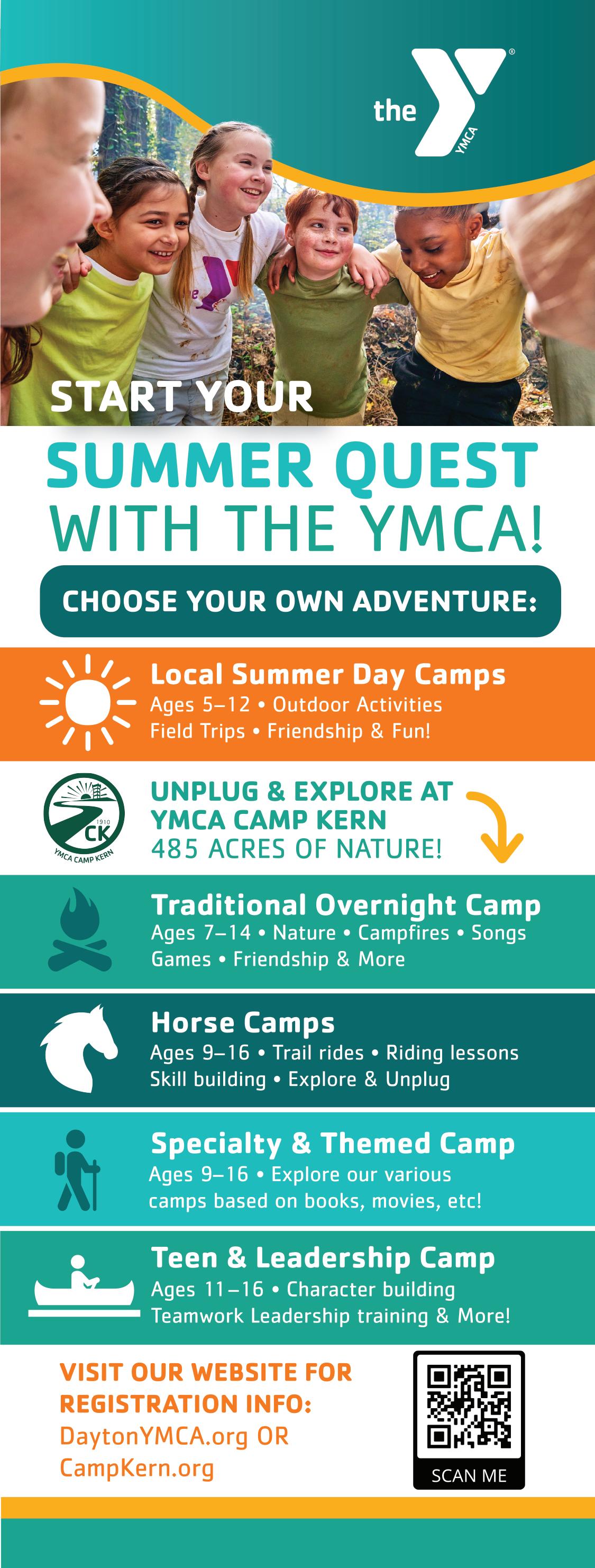 the YMCA

START YOUR

SUMMER QUEST WITH THE YMCA!

CHOOSE YOUR OWN ADVENTURE:

Local Summer Day Camps
Ages 5–12 • Outdoor Activities
Field Trips • Friendship & Fun!

1910 CK YMCA CAMP KERN

UNPLUG & EXPLORE AT YMCA CAMP KERN
485 ACRES OF NATURE!

Traditional Overnight Camp
Ages 7–14 • Nature • Campfires • Songs
Games • Friendship & More

Horse Camps
Ages 9–16 • Trail rides • Riding lessons
Skill building • Explore & Unplug

Specialty & Themed Camp
Ages 9–16 • Explore our various camps based on books, movies, etc!

Teen & Leadership Camp
Ages 11–16 • Character building
Teamwork Leadership training & More!

VISIT OUR WEBSITE FOR REGISTRATION INFO:
DaytonYMCA.org OR
CampKern.org

SCAN ME